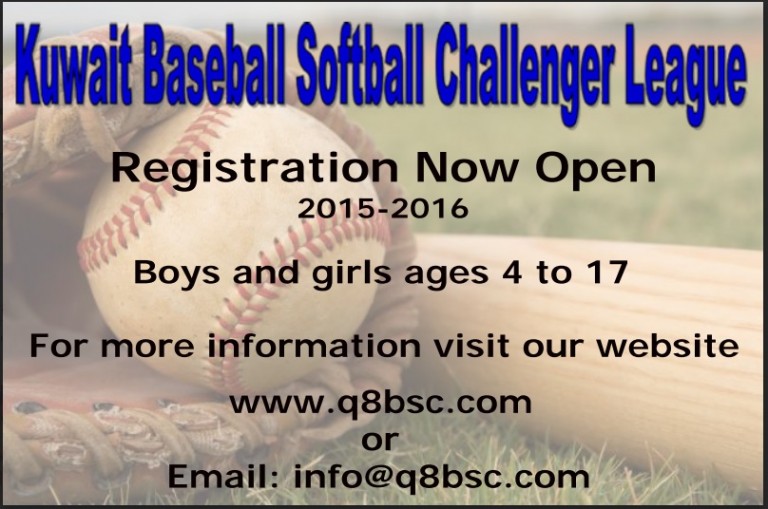 Kuwait Baseball Softball Challenger League

Registration Now Open
2015-2016

Boys and girls ages 4 to 17

For more information visit our website

www.q8bsc.com
or
Email: info@q8bsc.com